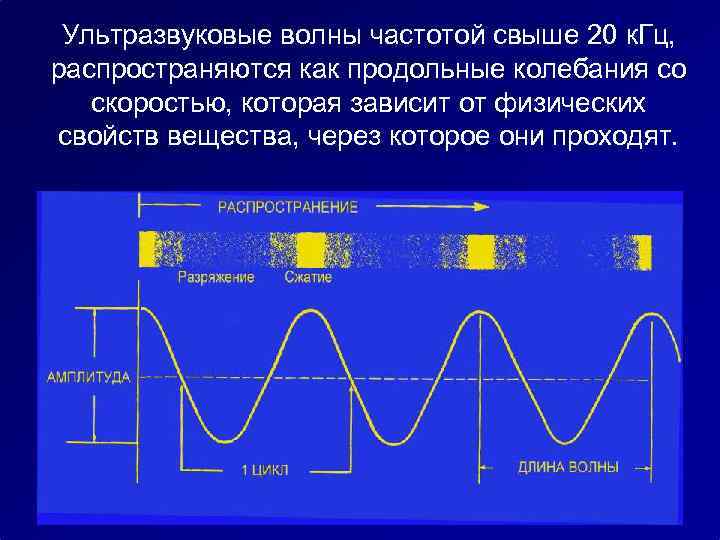 Ультразвуковые волны частотой свыше 20 кГц, распространяются как продольные колебания со скоростью, которая зависит от физических свойств вещества, через которое они проходят.

РАСПРОСТРАНЕНИЕ

Разряжение Сжатие

АМПЛИТУДА

1 ЦИКЛ

ДЛИНА ВОЛНЫ